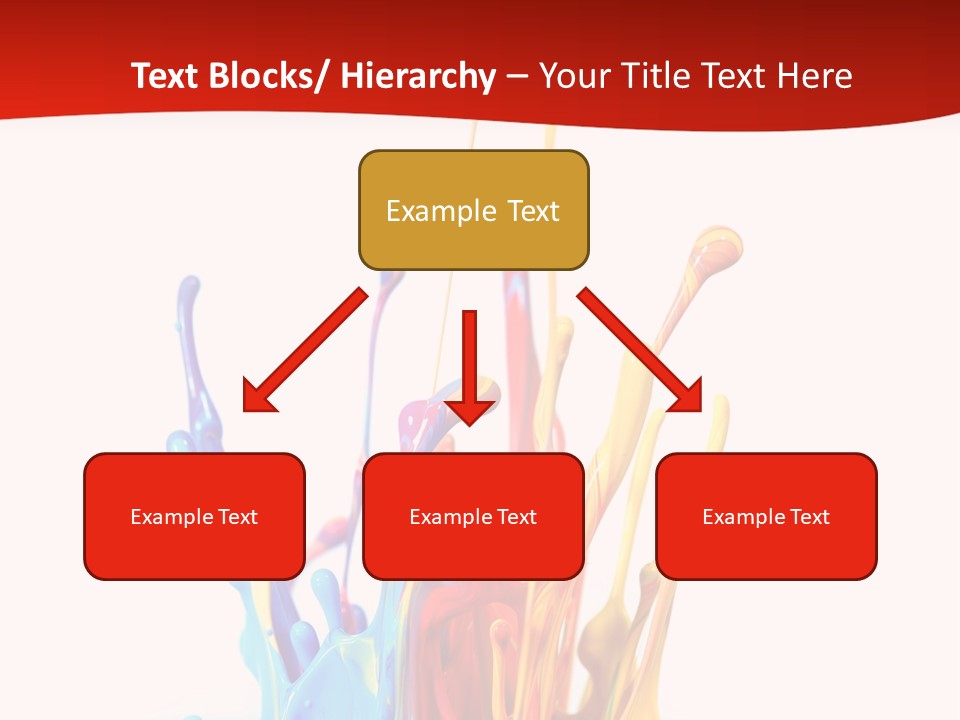 Text Blocks/ Hierarchy – Your Title Text Here

Example Text

Example Text

Example Text

Example Text